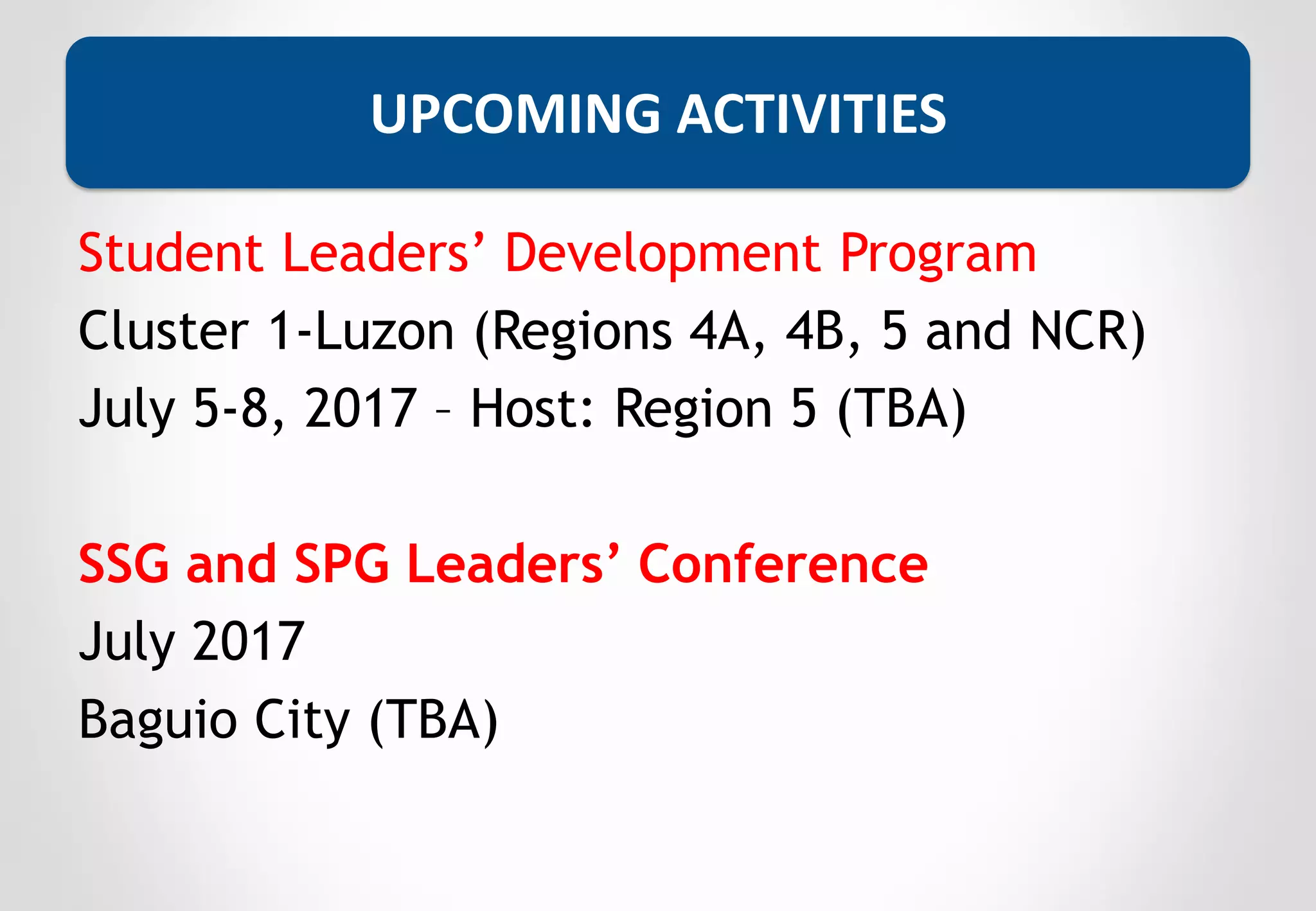 UPCOMING ACTIVITIES

Student Leaders’ Development Program
Cluster 1-Luzon (Regions 4A, 4B, 5 and NCR)
July 5-8, 2017 – Host: Region 5 (TBA)

SSG and SPG Leaders’ Conference
July 2017
Baguio City (TBA)